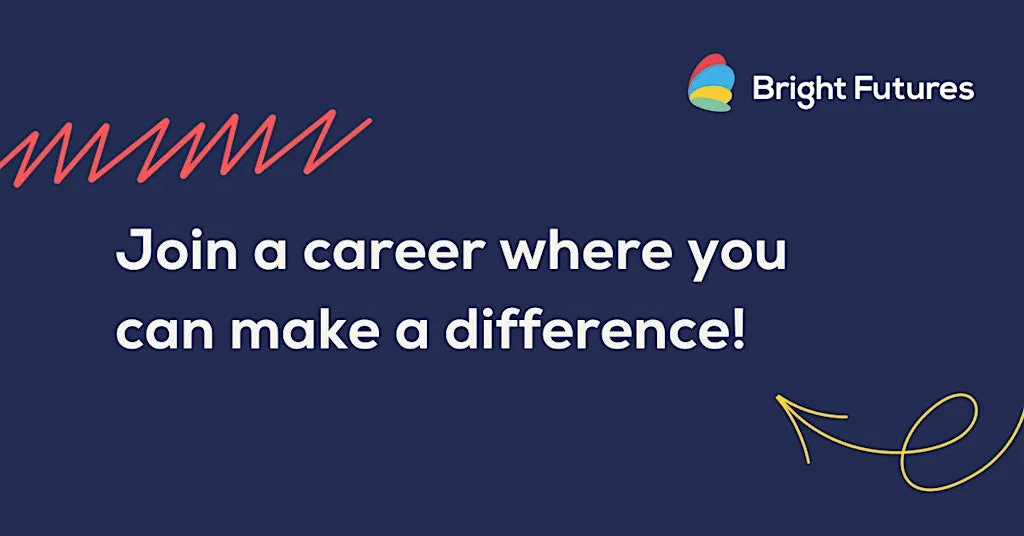 Bright Futures

Join a career where you can make a difference!